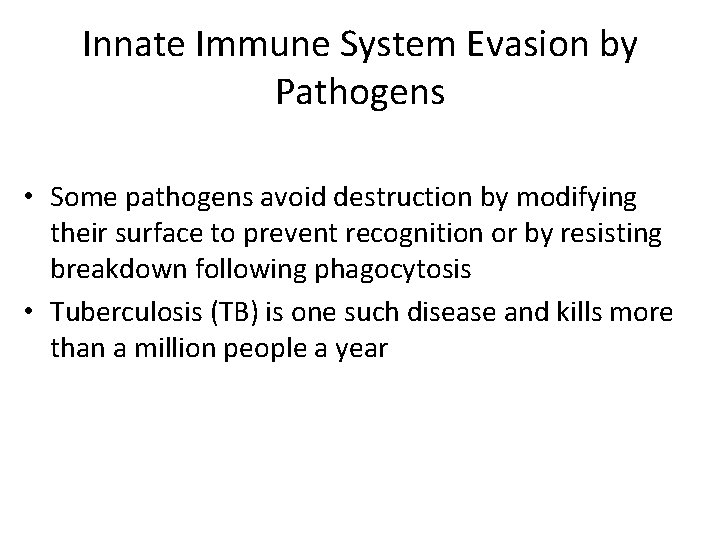 Innate Immune System Evasion by Pathogens

• Some pathogens avoid destruction by modifying their surface to prevent recognition or by resisting breakdown following phagocytosis

• Tuberculosis (TB) is one such disease and kills more than a million people a year